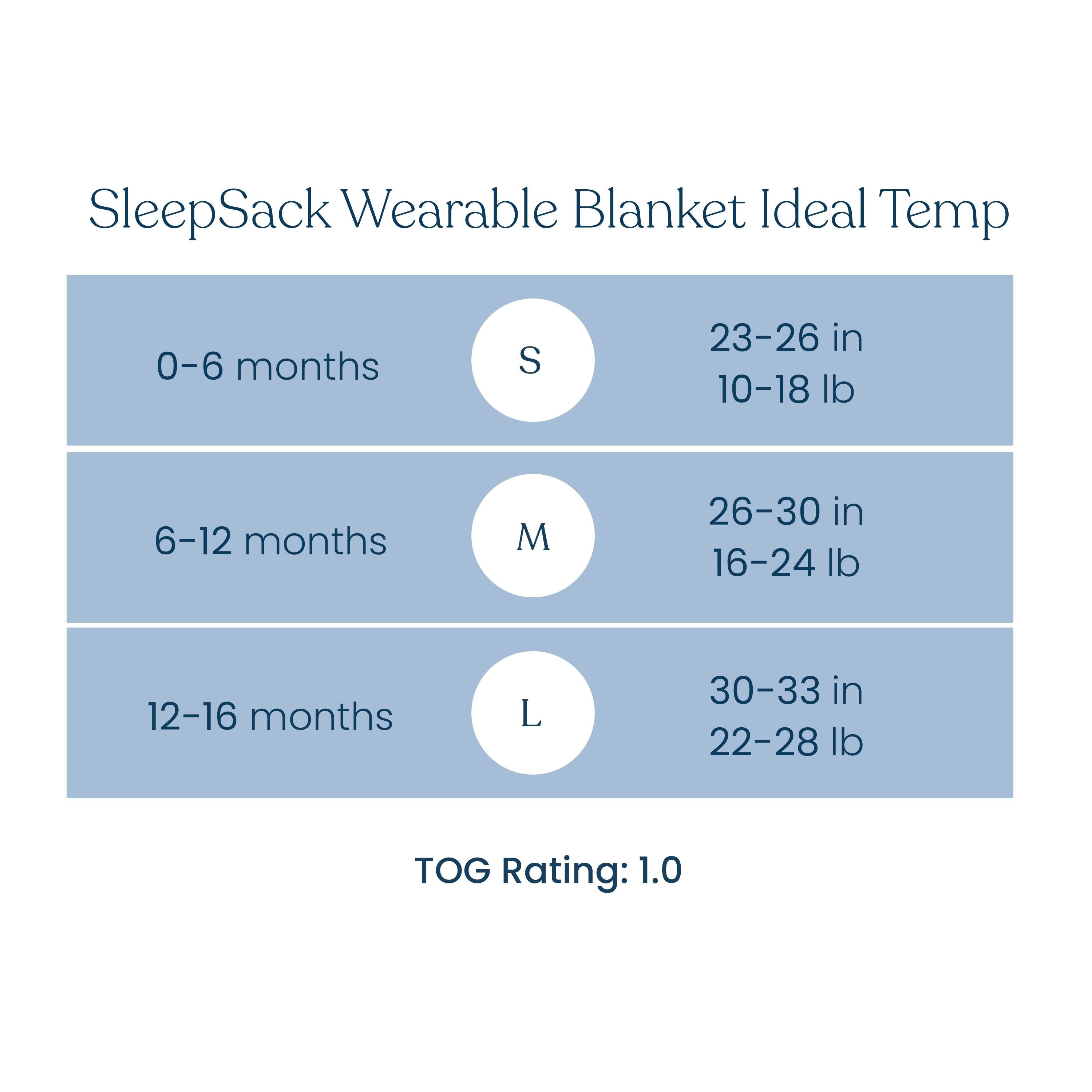 SleepSack Wearable Blanket Ideal Temp

| 0-6 months | S | 23-26 in 10-18 lb |
|---|---|---|
| 6-12 months | M | 26-30 in 16-24 lb |
| 12-16 months | L | 30-33 in 22-28 lb |

TOG Rating: 1.0